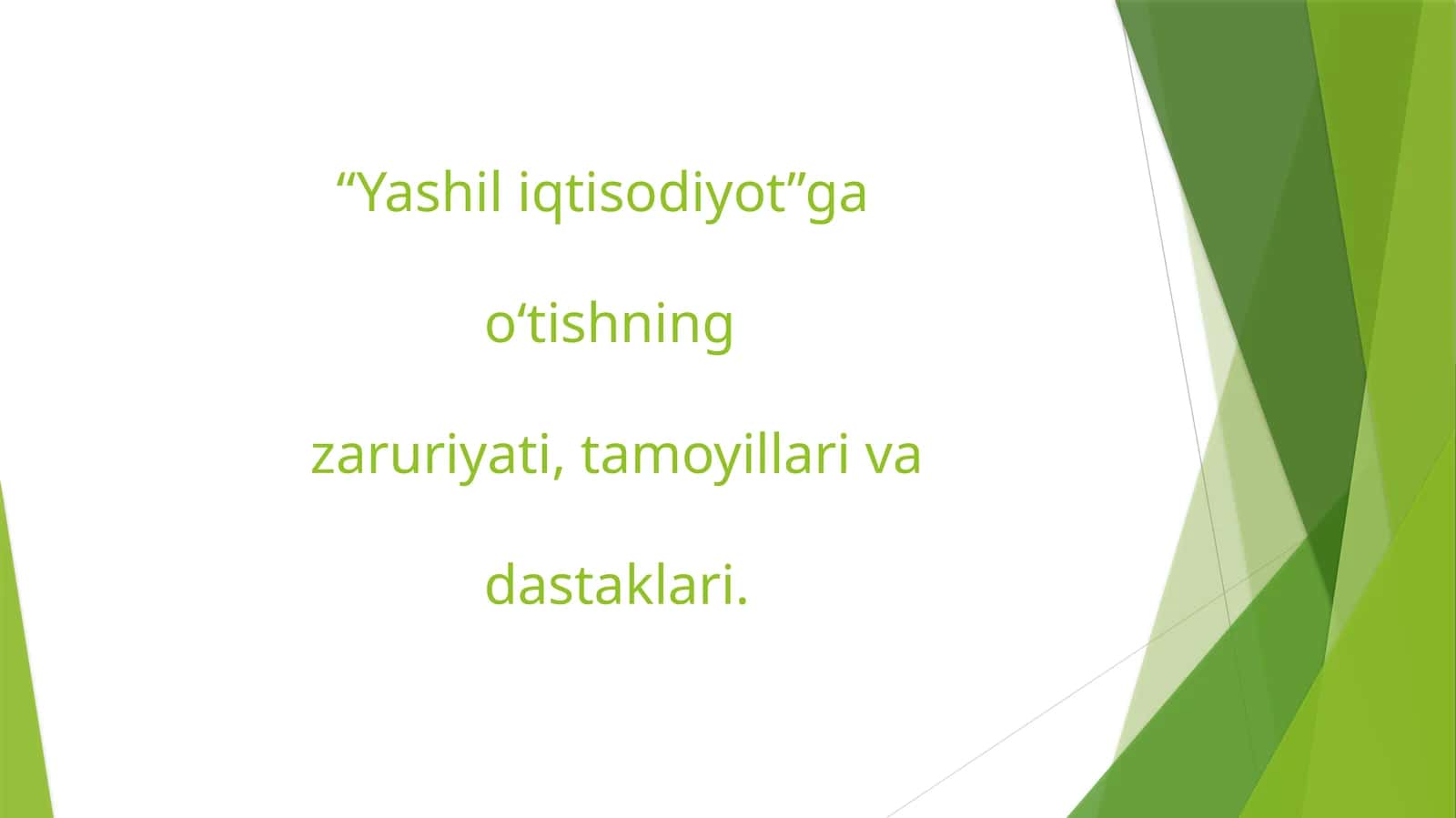 “Yashil iqtisodiyot”ga

o‘tishning

zaruriyati, tamoyillari va

dastaklari.